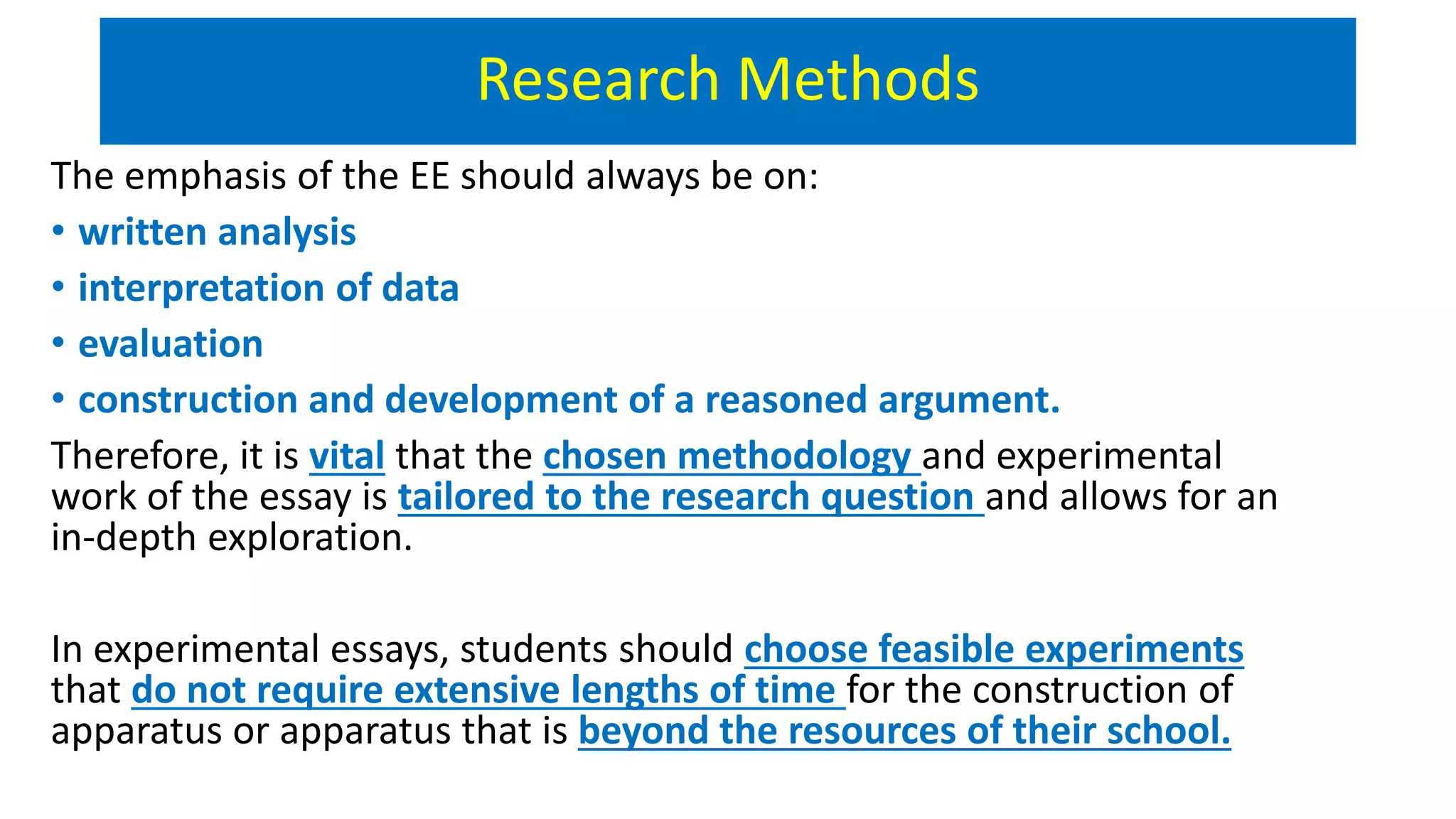 Research Methods

The emphasis of the EE should always be on:

• written analysis
• interpretation of data
• evaluation
• construction and development of a reasoned argument.

Therefore, it is vital that the chosen methodology and experimental work of the essay is tailored to the research question and allows for an in-depth exploration.

In experimental essays, students should choose feasible experiments that do not require extensive lengths of time for the construction of apparatus or apparatus that is beyond the resources of their school.